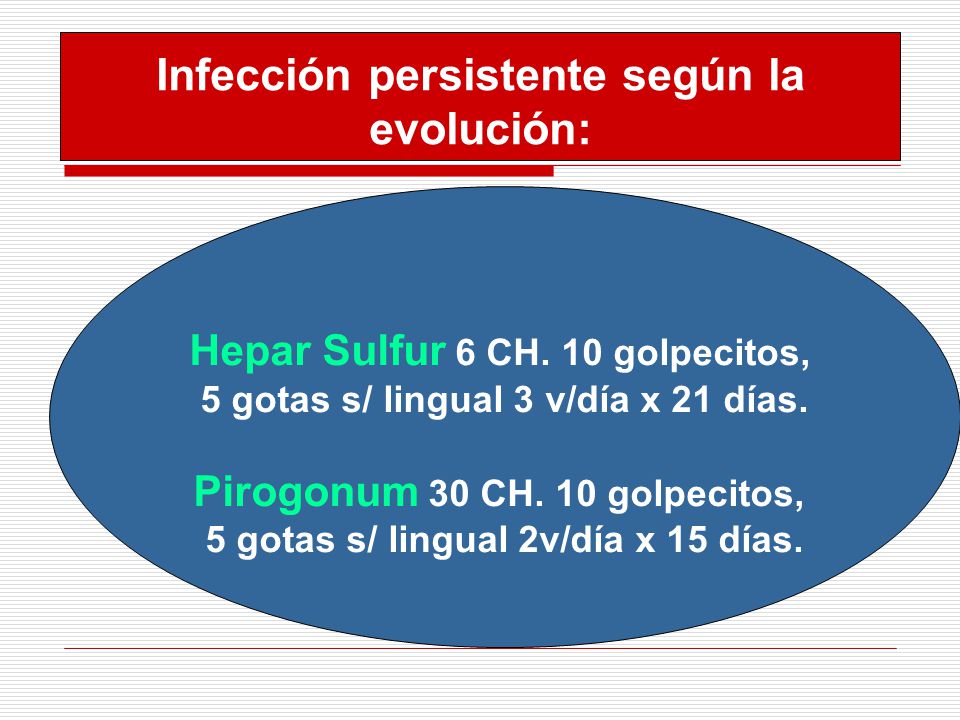 Infección persistente según la evolución:

Hepar Sulfur 6 CH. 10 golpecitos, 5 gotas s/ lingual 3 v/día x 21 días.

Pirogonum 30 CH. 10 golpecitos, 5 gotas s/ lingual 2v/día x 15 días.